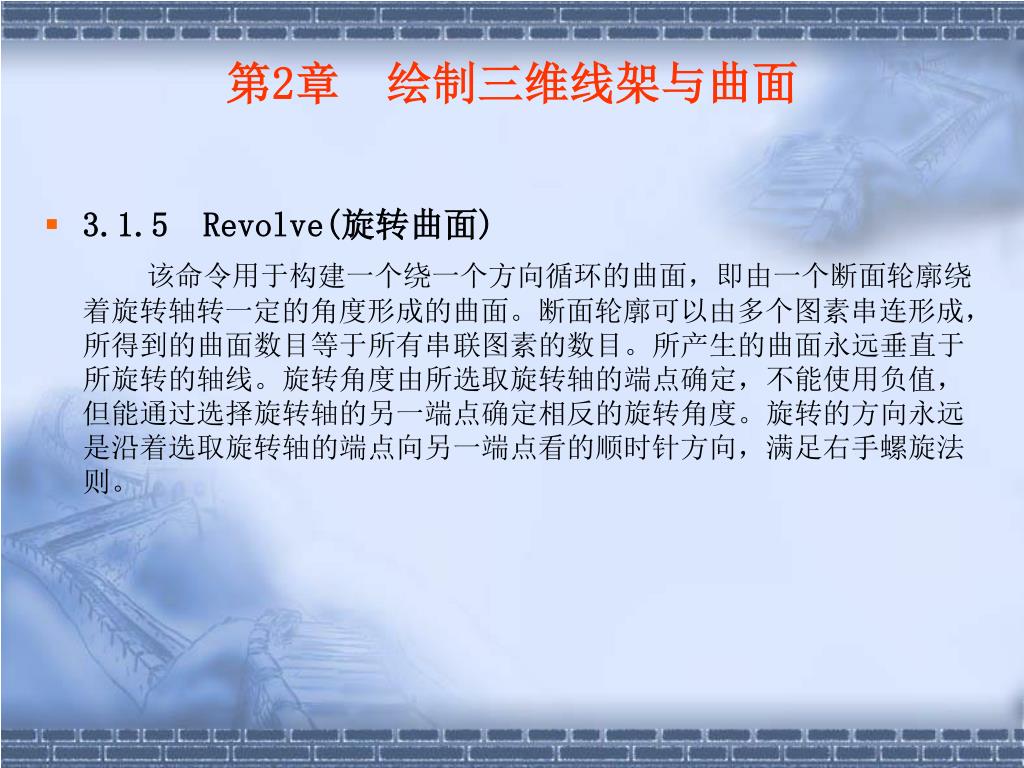 第2章　绘制三维线架与曲面

3.1.5　Revolve(旋转曲面)

该命令用于构建一个绕一个方向循环的曲面，即由一个断面轮廓绕着旋转轴转一定的角度形成的曲面。断面轮廓可以由多个图素串连形成，所得到的曲面数目等于所有串联图素的数目。所产生的曲面永远垂直于所旋转的轴线。旋转角度由所选取旋转轴的端点确定，不能使用负值，但能通过选择旋转轴的另一端点确定相反的旋转角度。旋转的方向永远是沿着选取旋转轴的端点向另一端点看的顺时针方向，满足右手螺旋法则。